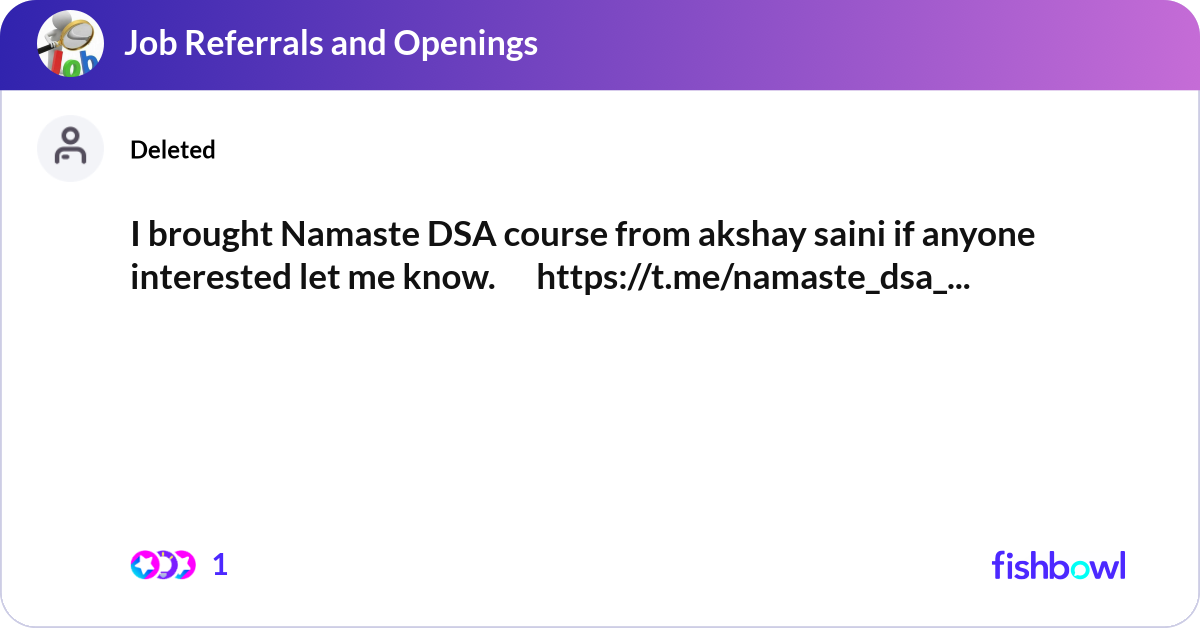 Job Referrals and Openings

Deleted

I brought Namaste DSA course from akshay saini if anyone interested let me know. https://t.me/namaste_dsa_...

1

fishbowl